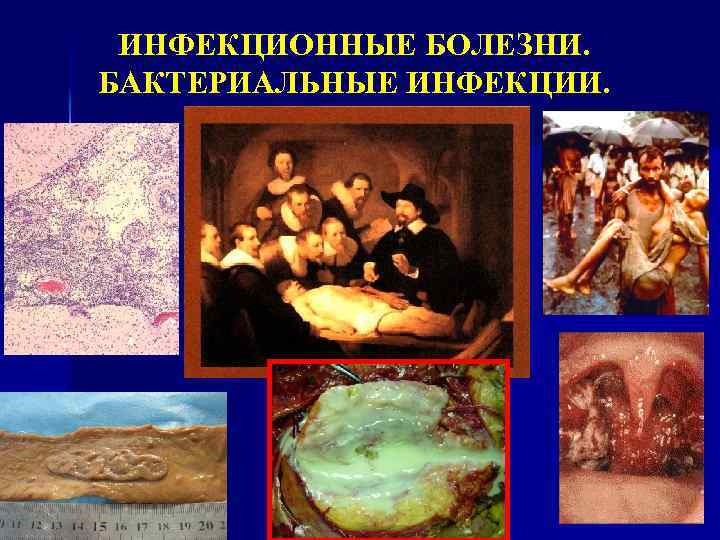 ИНФЕКЦИОННЫЕ БОЛЕЗНИ.
БАКТЕРИАЛЬНЫЕ ИНФЕКЦИИ.

9 11 12 13 14 15 16 17 18 19 20 2